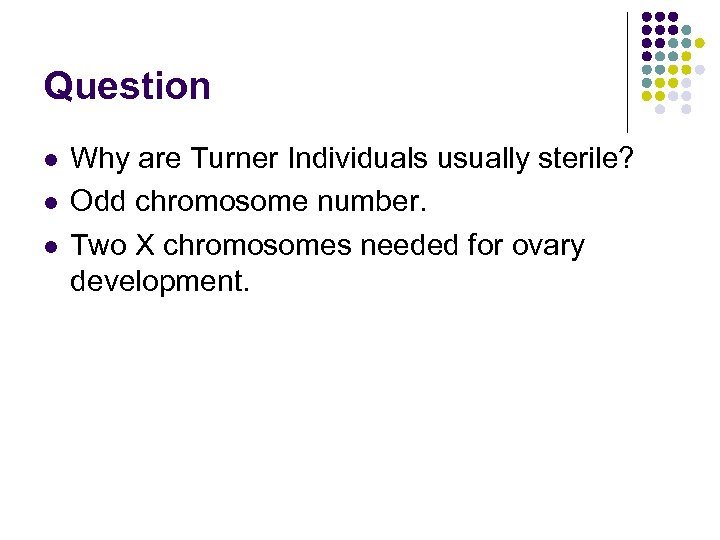 Question

- Why are Turner Individuals usually sterile?
- Odd chromosome number.
- Two X chromosomes needed for ovary development.